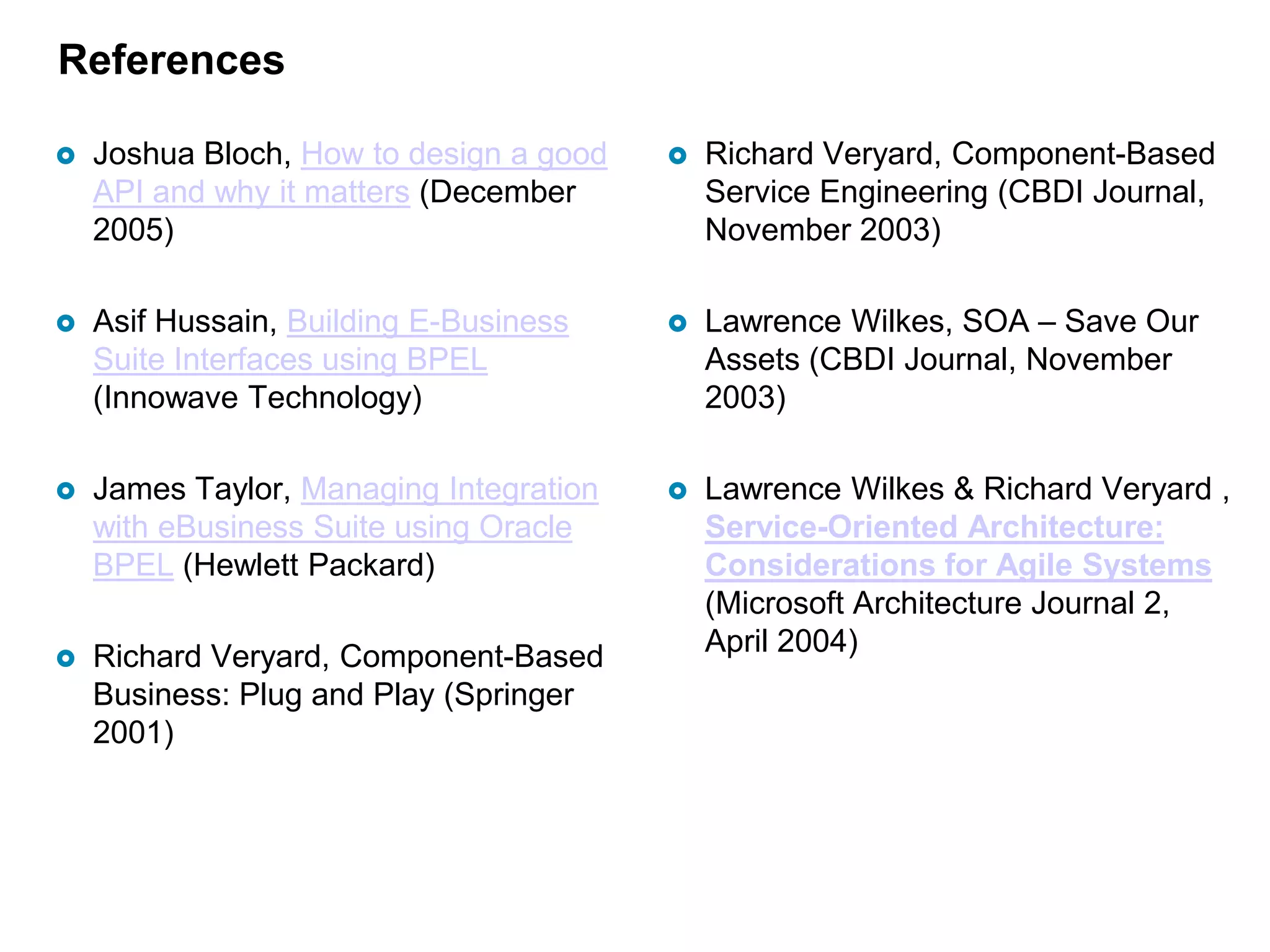 References

Joshua Bloch, How to design a good API and why it matters (December 2005)

Asif Hussain, Building E-Business Suite Interfaces using BPEL (Innowave Technology)

James Taylor, Managing Integration with eBusiness Suite using Oracle BPEL (Hewlett Packard)

Richard Veryard, Component-Based Business: Plug and Play (Springer 2001)

Richard Veryard, Component-Based Service Engineering (CBDI Journal, November 2003)

Lawrence Wilkes, SOA – Save Our Assets (CBDI Journal, November 2003)

Lawrence Wilkes & Richard Veryard , Service-Oriented Architecture: Considerations for Agile Systems (Microsoft Architecture Journal 2, April 2004)